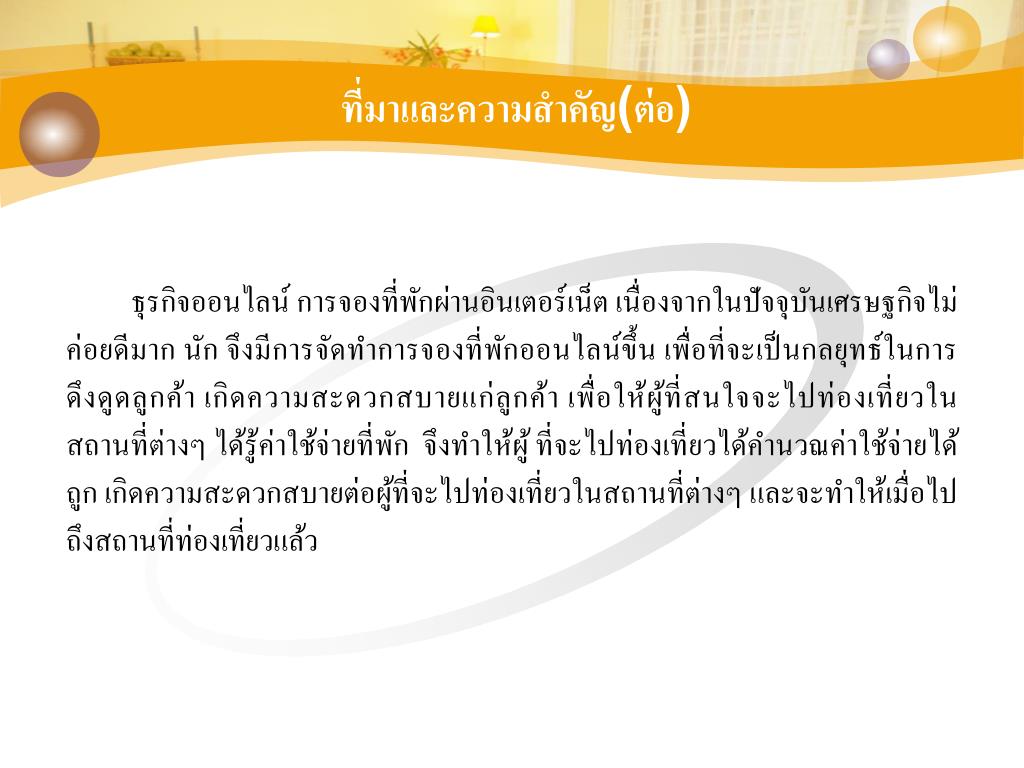 ที่มาและความสำคัญ(ต่อ)

ธุรกิจออนไลน์ การจองที่พักผ่านอินเตอร์เน็ต เนื่องจากในปัจจุบันเศรษฐกิจไม่ค่อยดีมาก นัก จึงมีการจัดทำการจองที่พักออนไลน์ขึ้น เพื่อที่จะเป็นกลยุทธ์ในการดึงดูดลูกค้า เกิดความสะดวกสบายแก่ลูกค้า เพื่อให้ผู้ที่สนใจจะไปท่องเที่ยวในสถานที่ต่างๆ ได้รู้ค่าใช้จ่ายที่พัก จึงทำให้ผู้ ที่จะไปท่องเที่ยวได้คำนวณค่าใช้จ่ายได้ถูก เกิดความสะดวกสบายต่อผู้ที่จะไปท่องเที่ยวในสถานที่ต่างๆ และจะทำให้เมื่อไปถึงสถานที่ท่องเที่ยวแล้ว